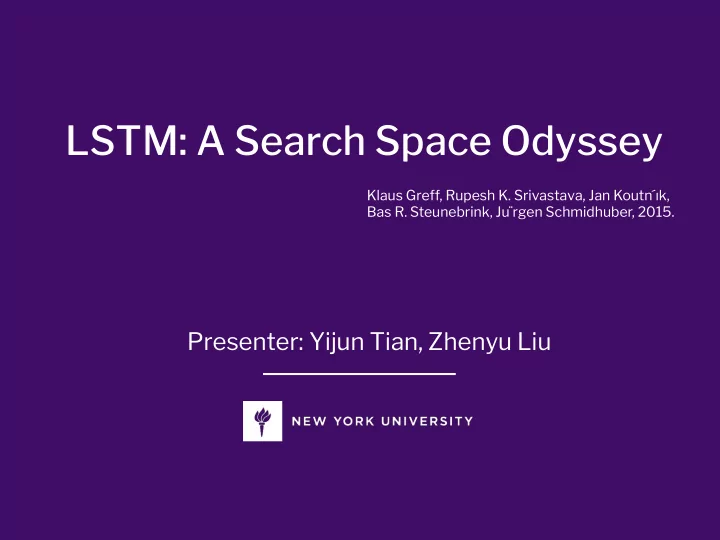 LSTM: A Search Space Odyssey

Klaus Greff, Rupesh K. Srivastava, Jan Koutn´ık, Bas R. Steunebrink, Ju¨rgen Schmidhuber, 2015.

Presenter: Yijun Tian, Zhenyu Liu

NEW YORK UNIVERSITY